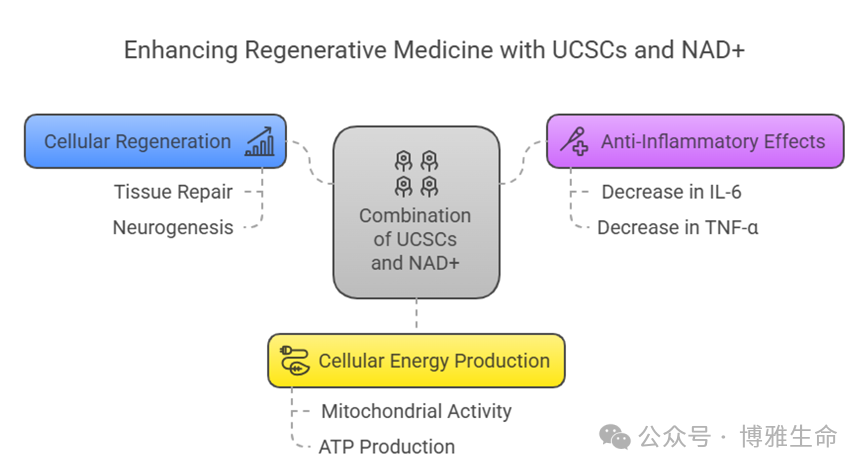 Enhancing Regenerative Medicine with UCSCs and NAD+

Cellular Regeneration

Tissue Repair

Neurogenesis

Combination of UCSCs and NAD+

Anti-Inflammatory Effects

Decrease in IL-6

Decrease in TNF-α

Cellular Energy Production

Mitochondrial Activity

ATP Production

公众号 · 博雅生命